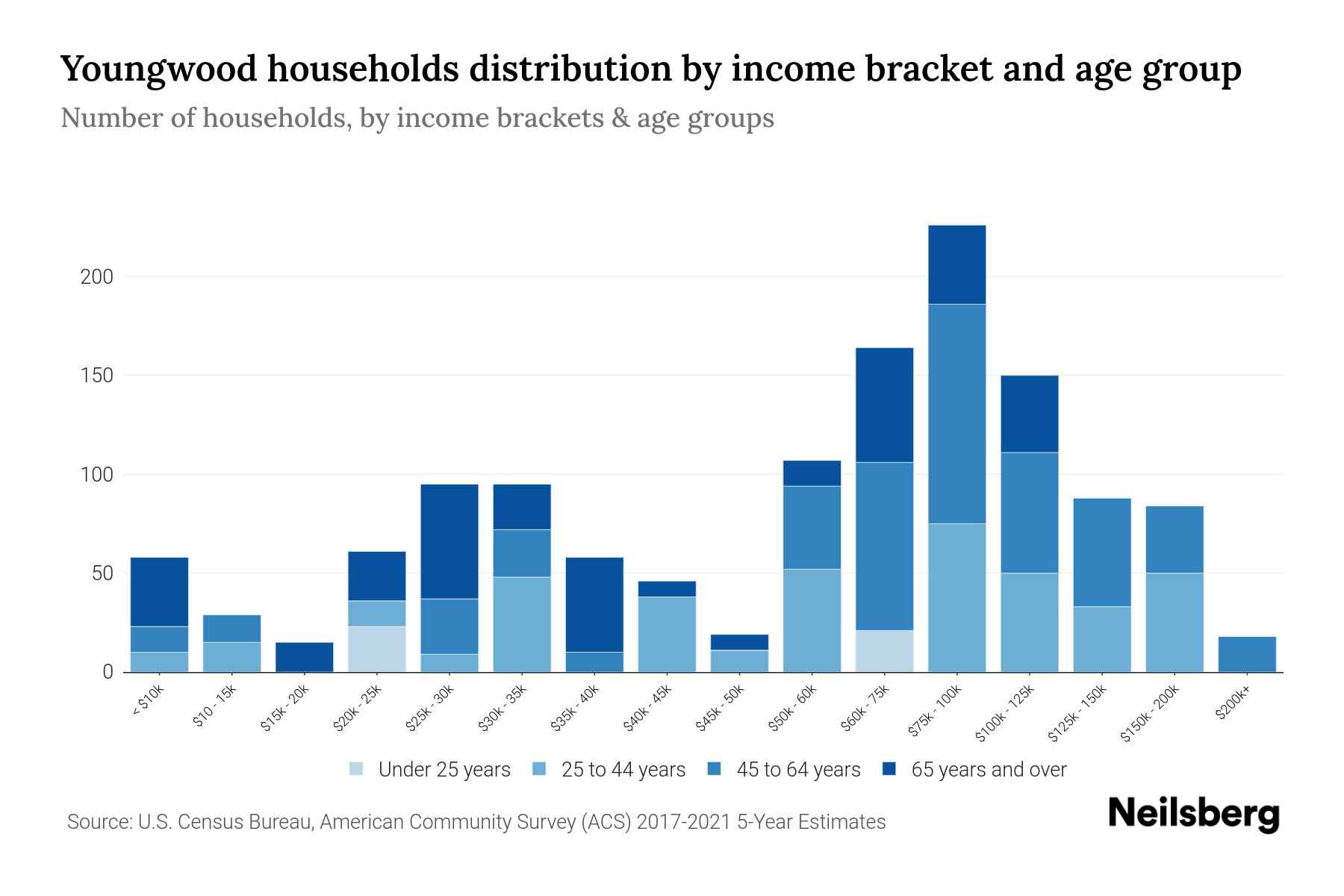 Youngwood households distribution by income bracket and age group

Number of households, by income brackets & age groups

200
150
100
50
0

< $10k
$10 - 15k
$15k - 20k
$20k - 25k
$25k - 30k
$30k - 35k
$35k - 40k
$40k - 45k
$45k - 50k
$50k - 60k
$60k - 75k
$75k - 100k
$100k - 125k
$125k - 150k
$150k - 200k
$200k+

Under 25 years
25 to 44 years
45 to 64 years
65 years and over

Source: U.S. Census Bureau, American Community Survey (ACS) 2017-2021 5-Year Estimates

Neilsberg